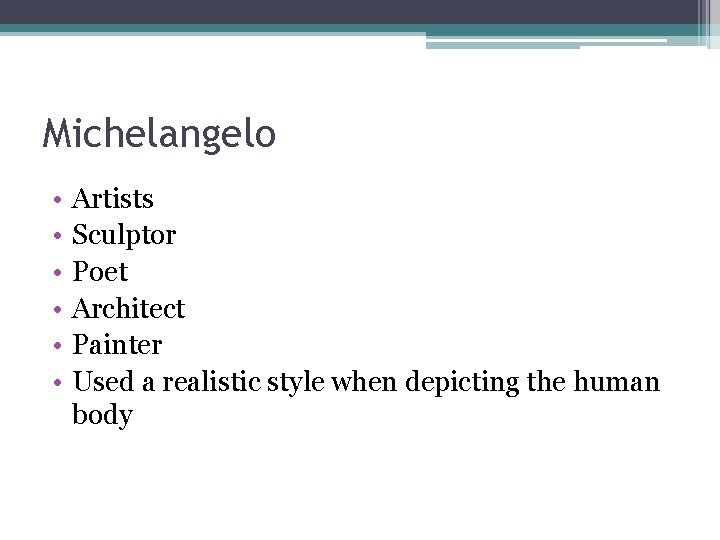 Michelangelo

• Artists
• Sculptor
• Poet
• Architect
• Painter
• Used a realistic style when depicting the human body